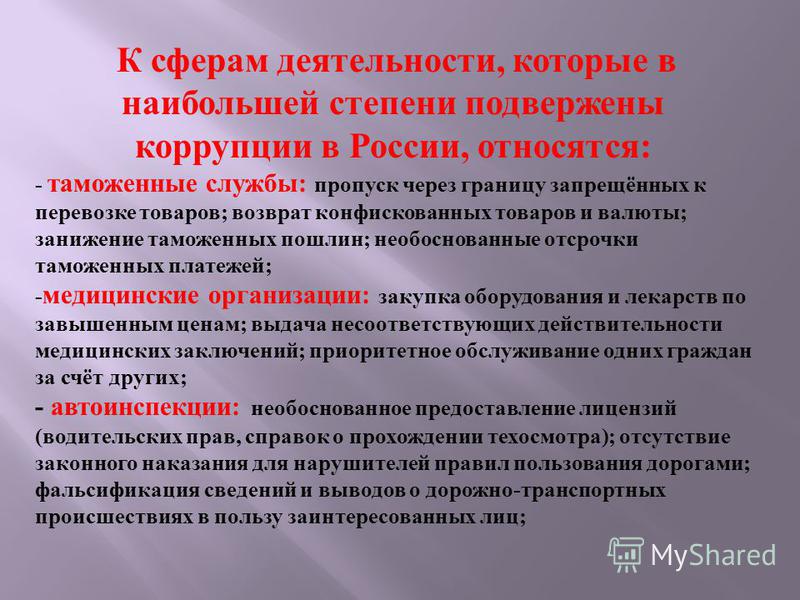 К сферам деятельности, которые в наибольшей степени подвержены коррупции в России, относятся:

- таможенные службы: пропуск через границу запрещённых к перевозке товаров; возврат конфискованных товаров и валюты; занижение таможенных пошлин; необоснованные отсрочки таможенных платежей;

-медицинские организации: закупка оборудования и лекарств по завышенным ценам; выдача несоответствующих действительности медицинских заключений; приоритетное обслуживание одних граждан за счёт других;

- автоинспекции: необоснованное предоставление лицензий (водительских прав, справок о прохождении техосмотра); отсутствие законного наказания для нарушителей правил пользования дорогами; фальсификация сведений и выводов о дорожно-транспортных происшествиях в пользу заинтересованных лиц;

MyShared